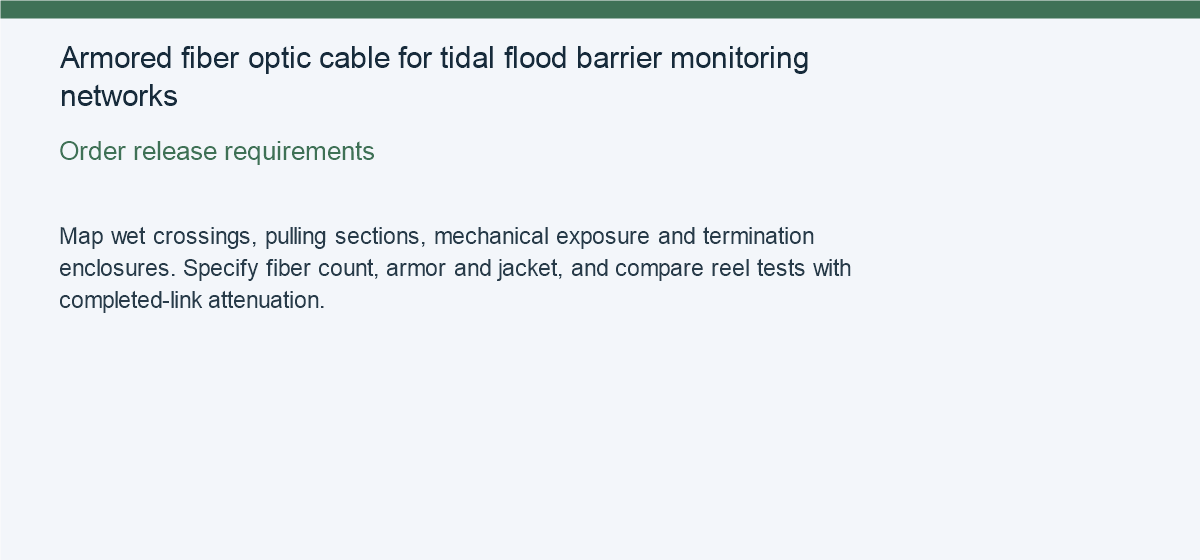 Armored fiber optic cable for tidal flood barrier monitoring networks

Order release requirements

Map wet crossings, pulling sections, mechanical exposure and termination enclosures. Specify fiber count, armor and jacket, and compare reel tests with completed-link attenuation.